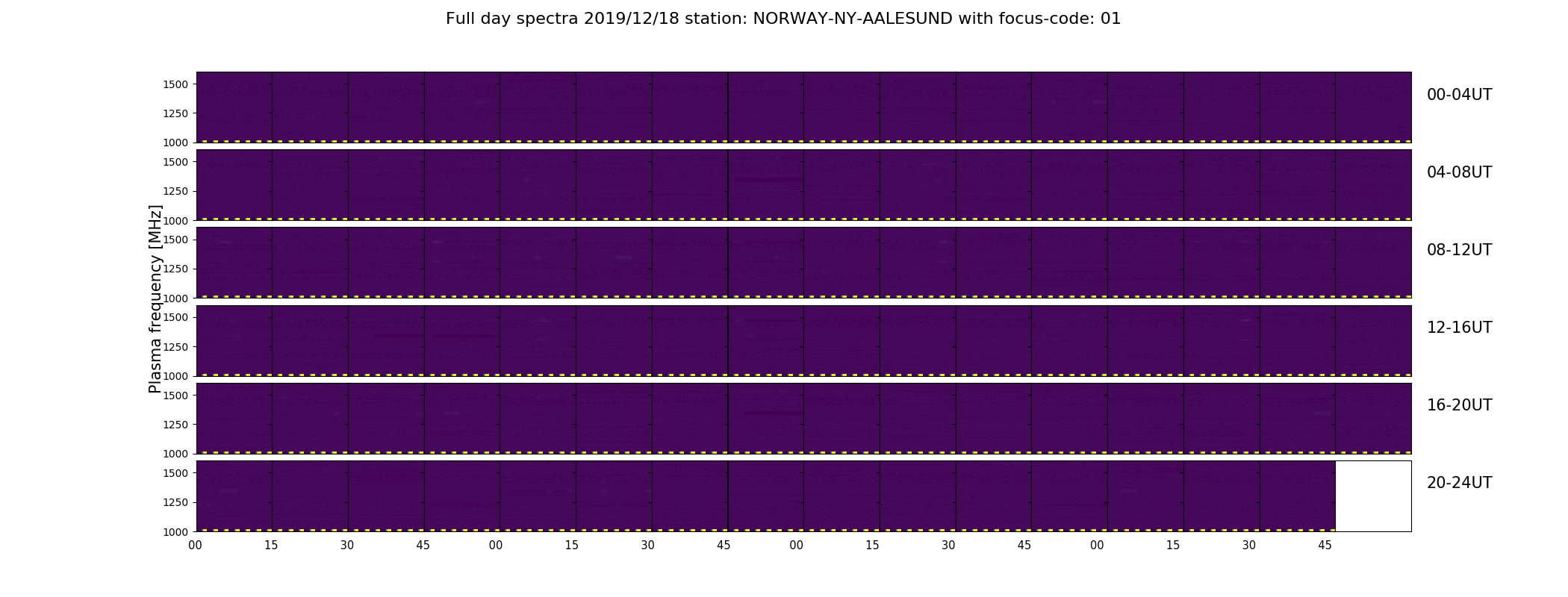 Full day spectra 2019/12/18 station: NORWAY-NY-AALESUND with focus-code: 01

Plasma frequency [MHz]

1500
1250
1000
00-04UT

1500
1250
1000
04-08UT

1500
1250
1000
08-12UT

1500
1250
1000
12-16UT

1500
1250
1000
16-20UT

1500
1250
1000
20-24UT

00 15 30 45 00 15 30 45 00 15 30 45 00 15 30 45